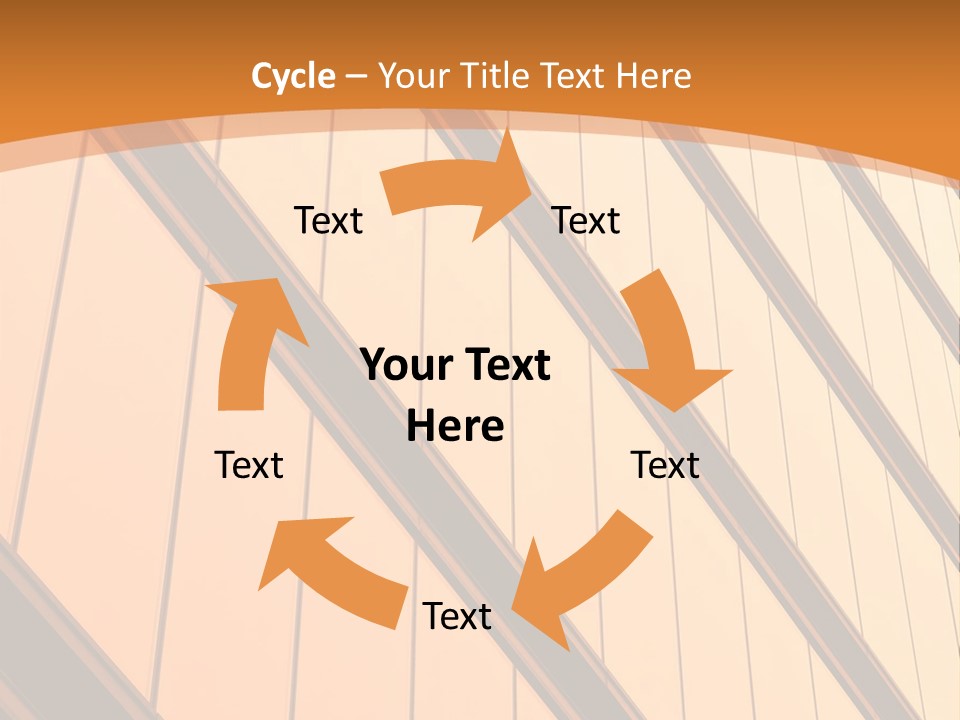 Cycle – Your Title Text Here

Text

Text

Your Text Here

Text

Text

Text